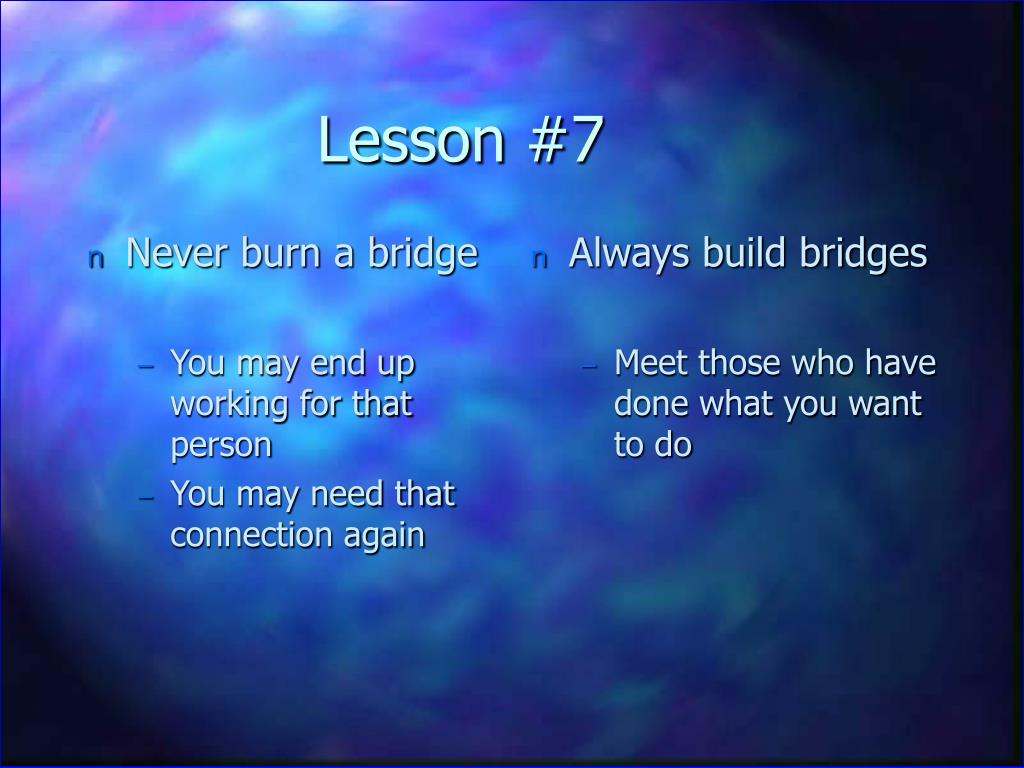 Lesson #7

n Never burn a bridge

– You may end up working for that person
– You may need that connection again

n Always build bridges

– Meet those who have done what you want to do